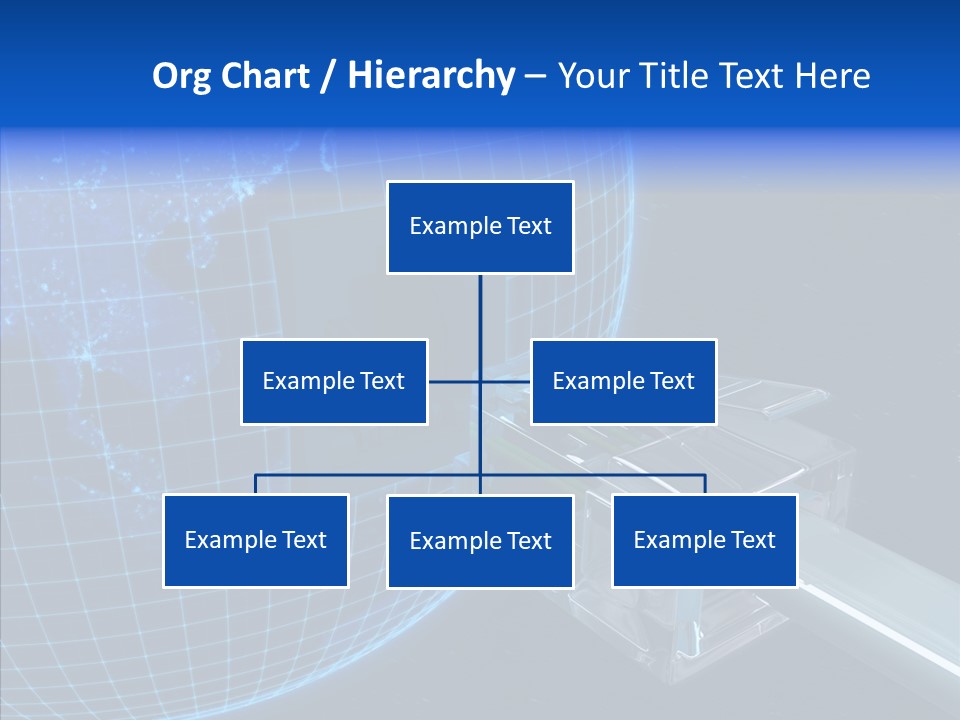 Org Chart / Hierarchy – Your Title Text Here

Example Text

Example Text

Example Text

Example Text

Example Text

Example Text